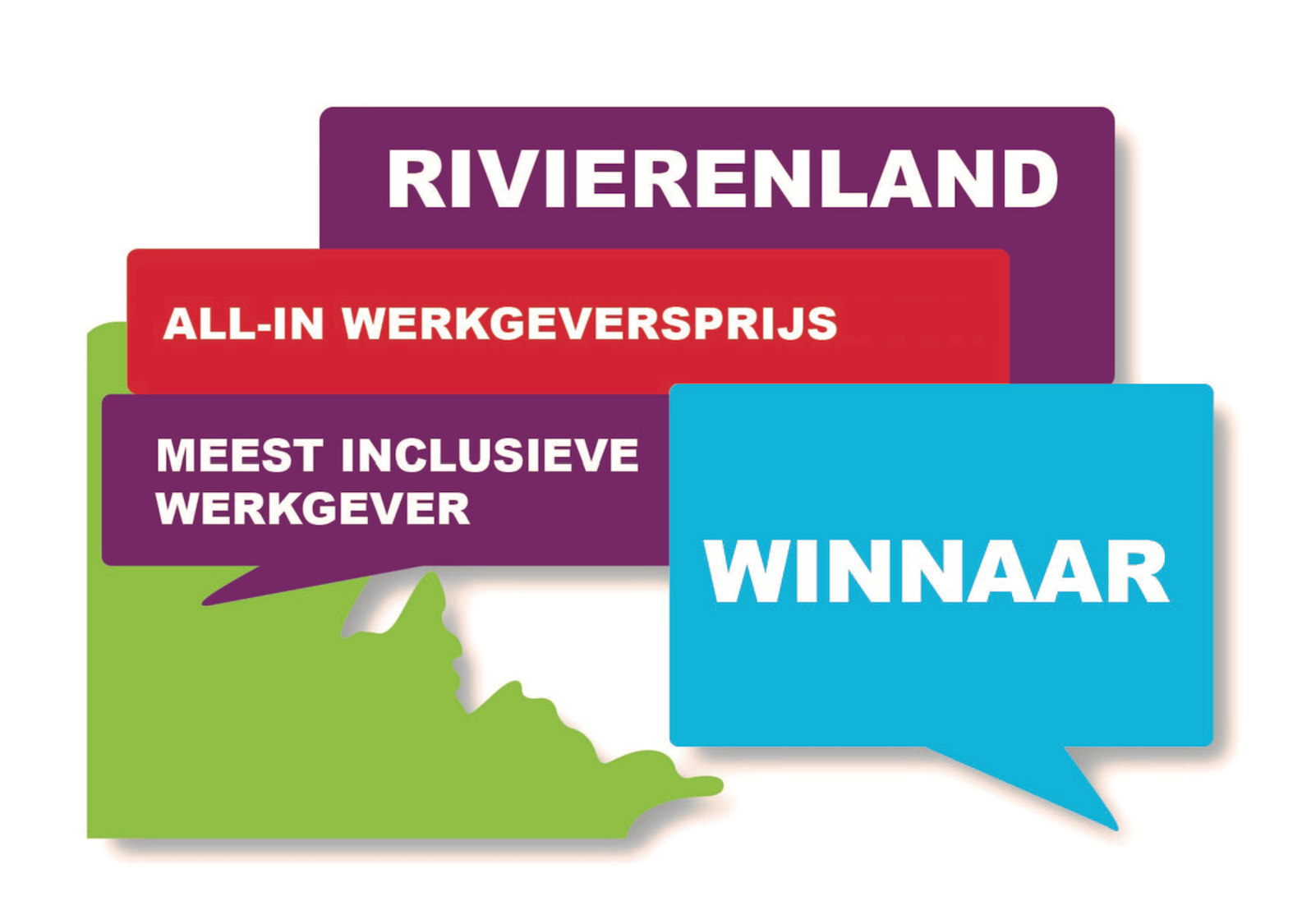 RIVIERENLAND

ALL-IN WERKGEVERSPRIJS

MEEST INCLUSIEVE WERKGEVER

WINNAAR